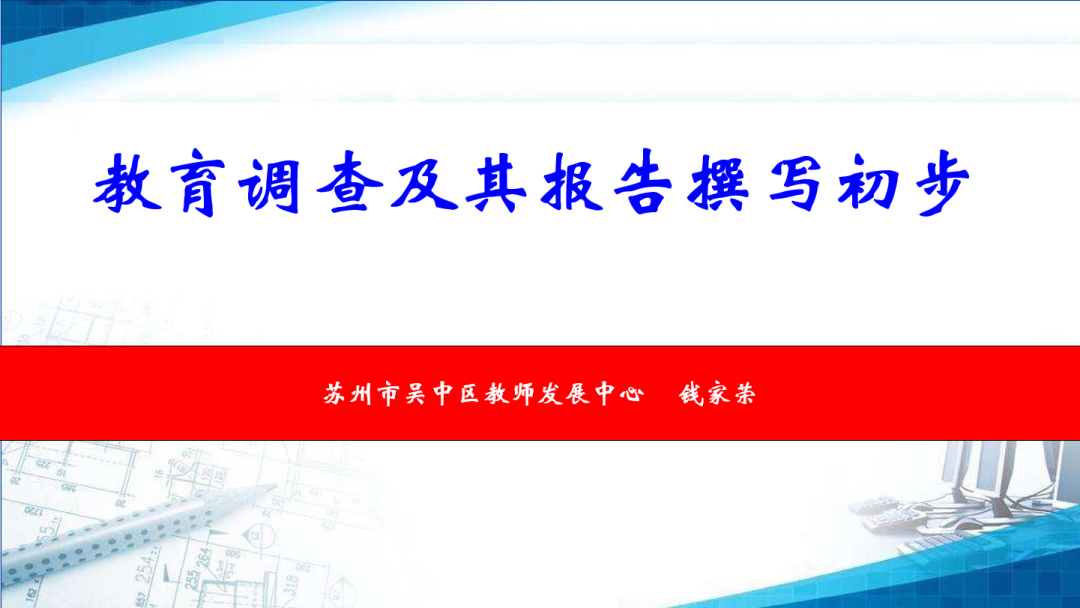 教育调查及其报告撰写初步

苏州市吴中区教师发展中心　钱家荣